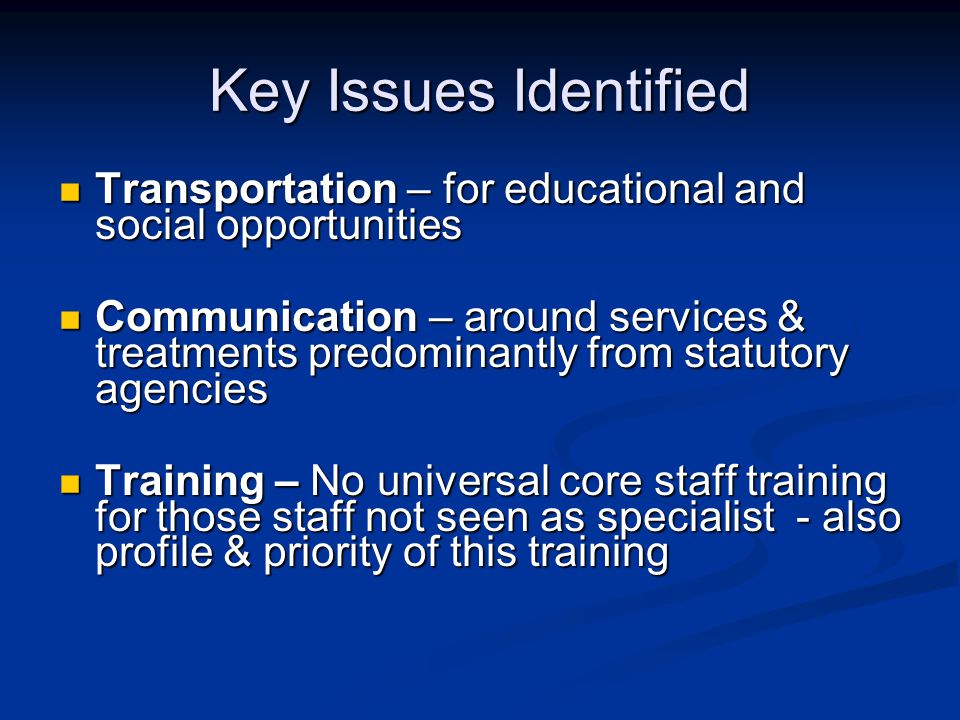 Key Issues Identified

Transportation – for educational and social opportunities

Communication – around services & treatments predominantly from statutory agencies

Training – No universal core staff training for those staff not seen as specialist - also profile & priority of this training